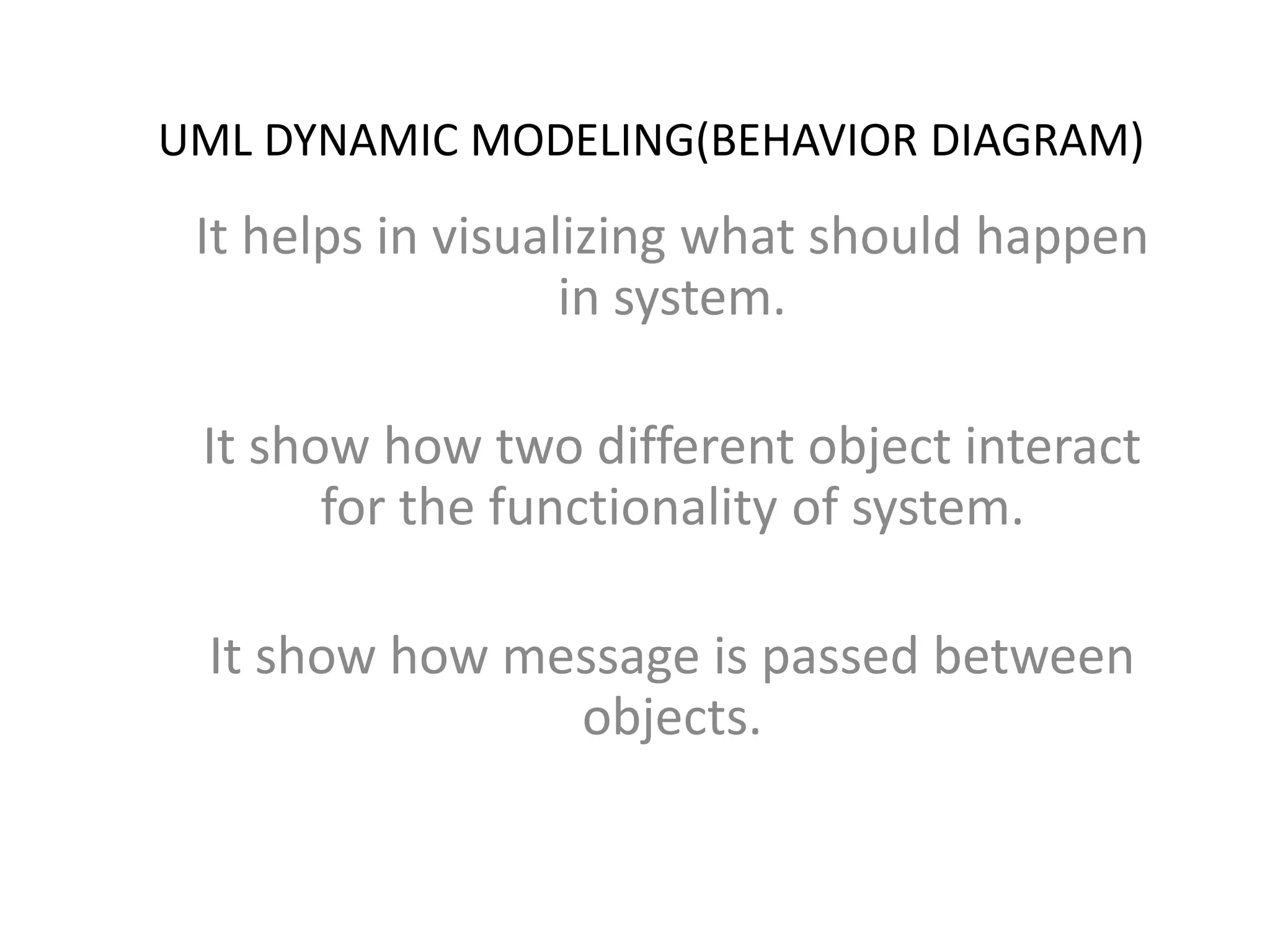 UML DYNAMIC MODELING(BEHAVIOR DIAGRAM)

It helps in visualizing what should happen in system.

It show how two different object interact for the functionality of system.

It show how message is passed between objects.